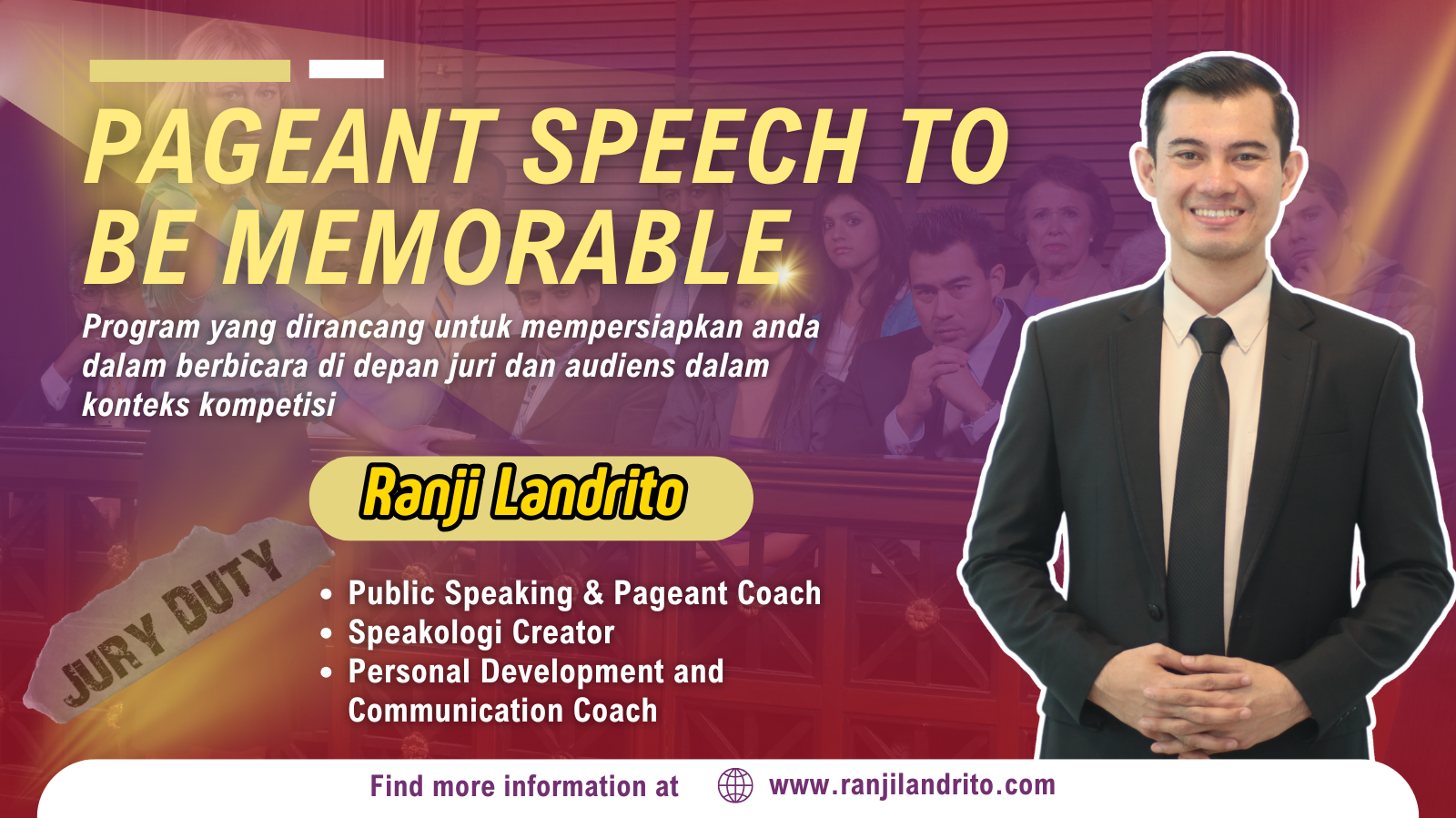 PAGEANT SPEECH TO BE MEMORABLE

Program yang dirancang untuk mempersiapkan anda dalam berbicara di depan juri dan audiens dalam konteks kompetisi

Ranji Landrito

JURY DUTY

• Public Speaking & Pageant Coach
• Speakologi Creator
• Personal Development and Communication Coach

Find more information at www.ranjilandrito.com